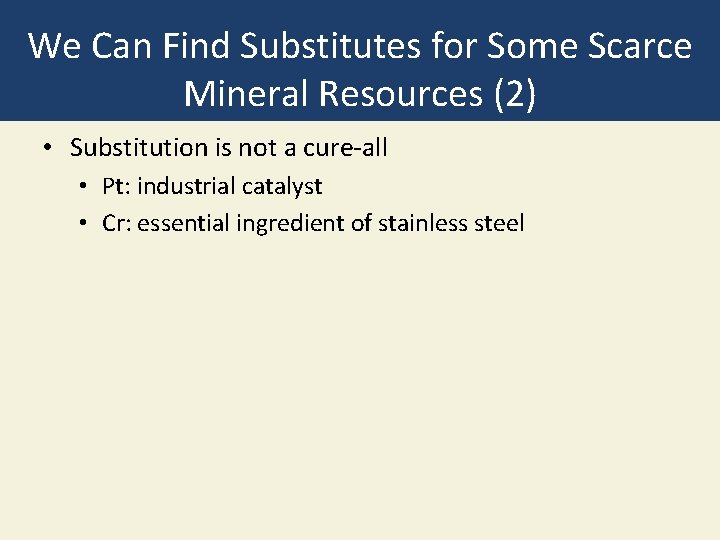 We Can Find Substitutes for Some Scarce Mineral Resources (2)

• Substitution is not a cure-all
  • Pt: industrial catalyst
  • Cr: essential ingredient of stainless steel